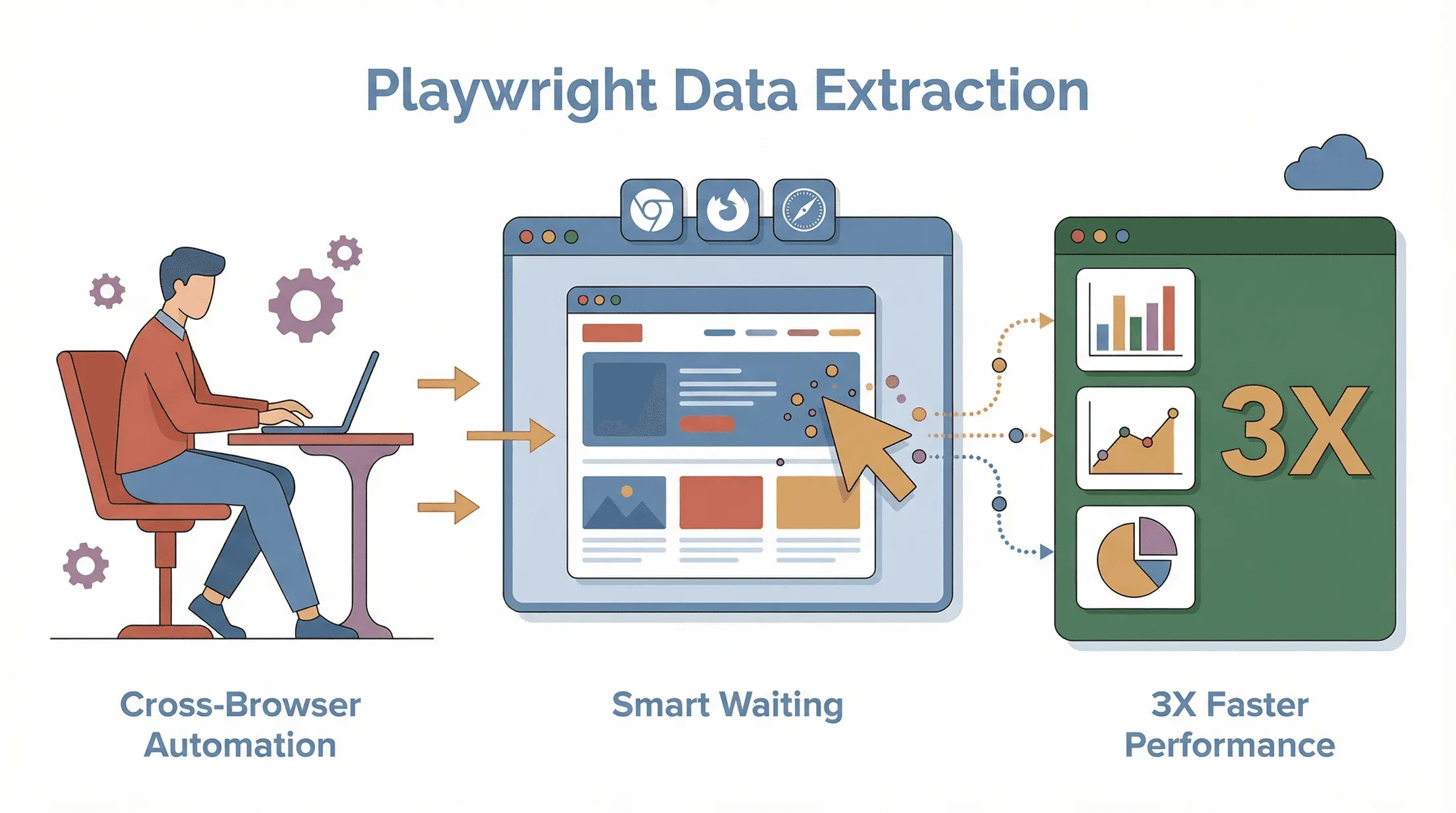 Playwright Data Extraction

3X

Cross-Browser Automation

Smart Waiting

3X Faster Performance